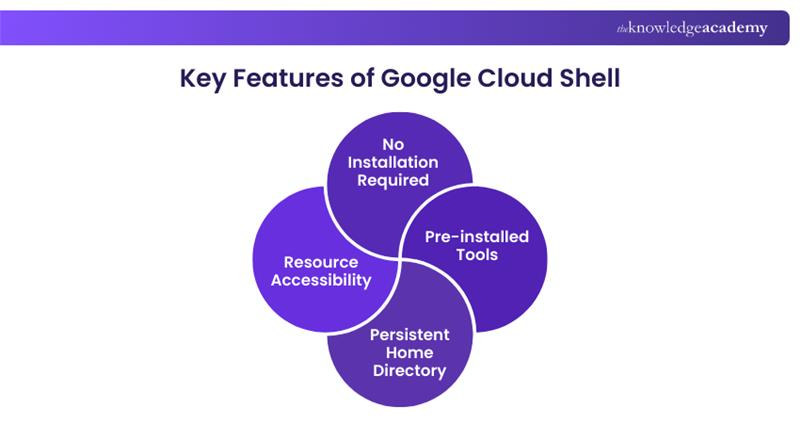 theknowledgeacademy

Key Features of Google Cloud Shell

No Installation Required

Pre-installed Tools

Resource Accessibility

Persistent Home Directory